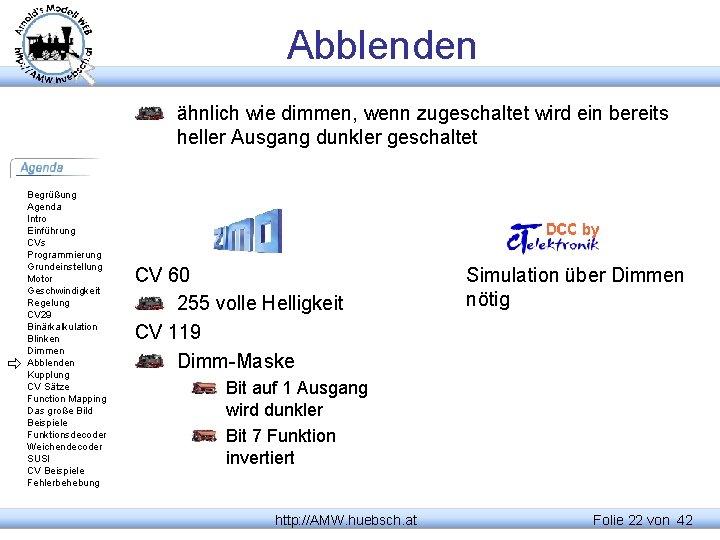 Arnold's Modell WEB
http://AMW.huebsch.at

Abblenden

ähnlich wie dimmen, wenn zugeschaltet wird ein bereits heller Ausgang dunkler geschaltet

Agenda

Begrüßung
Agenda
Intro
Einführung
CVs
Programmierung
Grundeinstellung
Motor
Geschwindigkeit
Regelung
CV29
Binärkalkulation
Blinken
Dimmen
Abblenden
Kupplung
CV Sätze
Function Mapping
Das große Bild
Beispiele
Funktionsdecoder
Weichendecoder
SUSI
CV Beispiele
Fehlerbehebung

zimo

CV 60
255 volle Helligkeit
CV 119
Dimm-Maske
Bit auf 1 Ausgang wird dunkler
Bit 7 Funktion invertiert

DCC by CT elektronik

Simulation über Dimmen nötig

http://AMW.huebsch.at

Folie 22 von 42